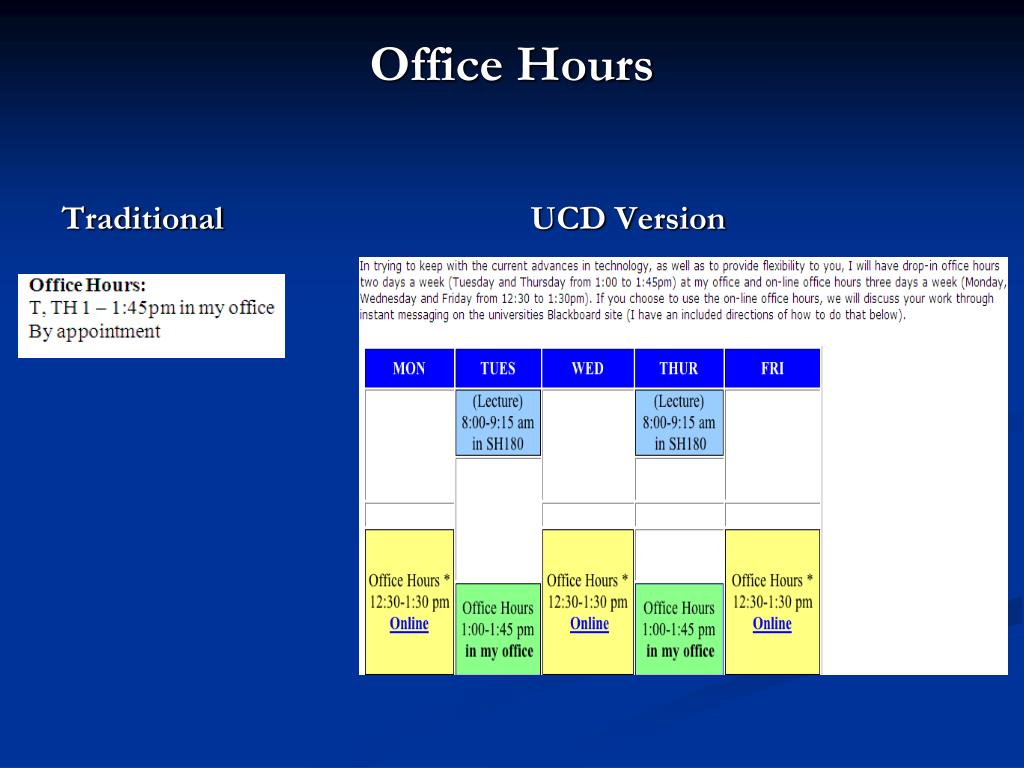 Office Hours

Traditional

Office Hours:
T, TH 1 – 1:45pm in my office
By appointment

UCD Version

In trying to keep with the current advances in technology, as well as to provide flexibility to you, I will have drop-in office hours two days a week (Tuesday and Thursday from 1:00 to 1:45pm) at my office and on-line office hours three days a week (Monday, Wednesday and Friday from 12:30 to 1:30pm). If you choose to use the on-line office hours, we will discuss your work through instant messaging on the universities Blackboard site (I have an included directions of how to do that below).

| MON | TUES | WED | THUR | FRI |
|---|---|---|---|---|
| | (Lecture) 8:00-9:15 am in SH180 | | (Lecture) 8:00-9:15 am in SH180 | |
| Office Hours * 12:30-1:30 pm Online | Office Hours 1:00-1:45 pm in my office | Office Hours * 12:30-1:30 pm Online | Office Hours 1:00-1:45 pm in my office | Office Hours * 12:30-1:30 pm Online |